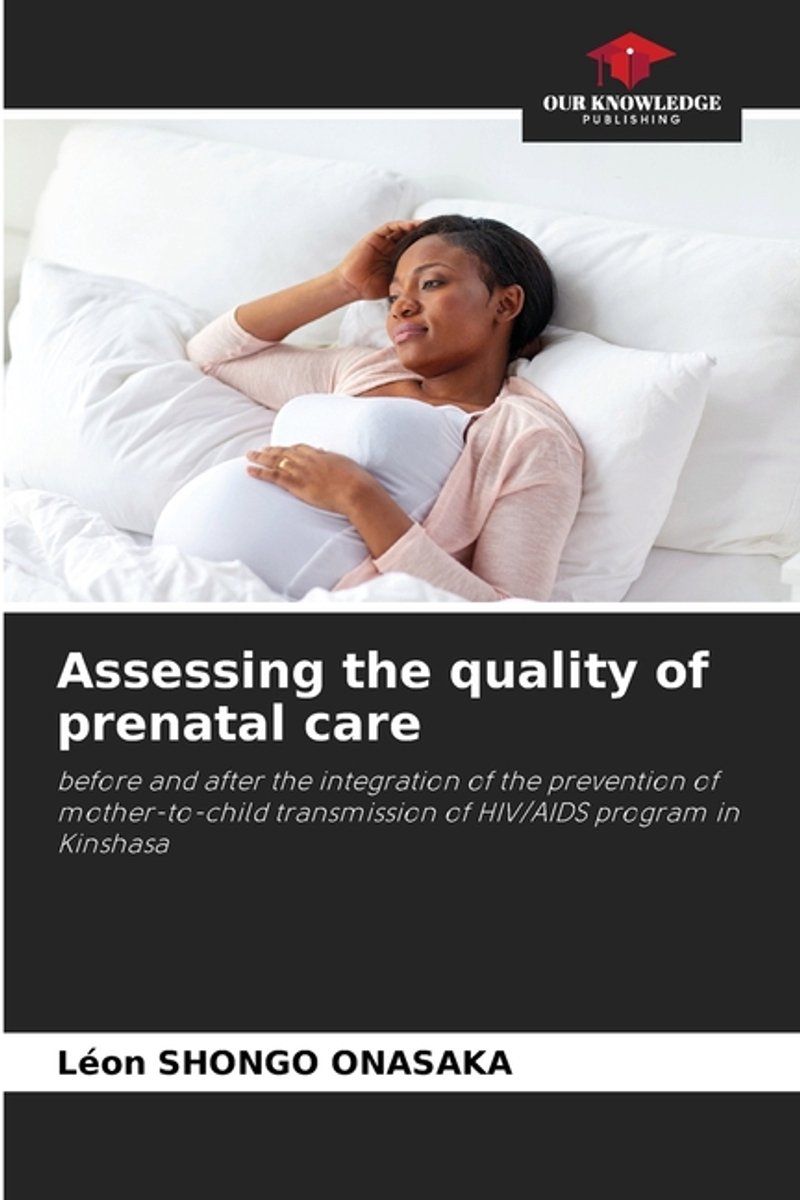 OUR KNOWLEDGE
PUBLISHING

Assessing the quality of prenatal care

before and after the integration of the prevention of mother-to-child transmission of HIV/AIDS program in Kinshasa

Léon SHONGO ONASAKA